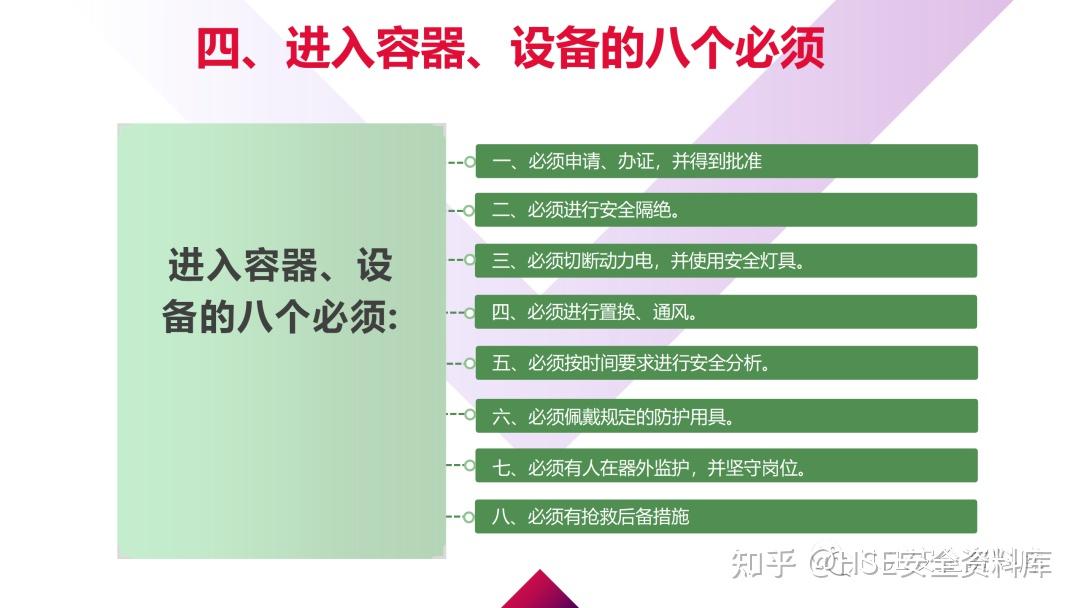 四、进入容器、设备的八个必须

进入容器、设备的八个必须:

一、必须申请、办证，并得到批准

二、必须进行安全隔绝。

三、必须切断动力电，并使用安全灯具。

四、必须进行置换、通风。

五、必须按时间要求进行安全分析。

六、必须佩戴规定的防护用具。

七、必须有人在器外监护，并坚守岗位。

八、必须有抢救后备措施

知乎 @HSE安全资料库